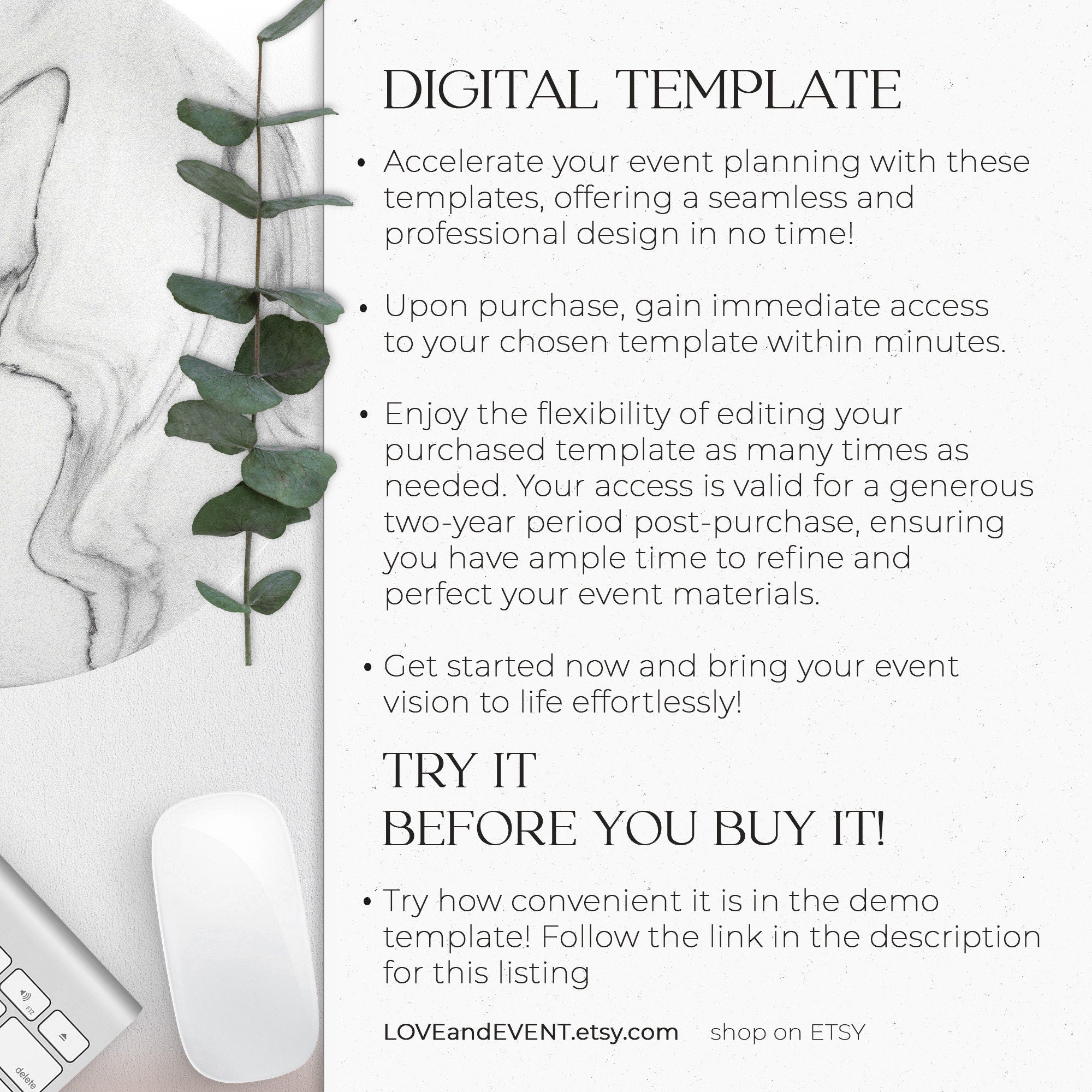 DIGITAL TEMPLATE

• Accelerate your event planning with these templates, offering a seamless and professional design in no time!

• Upon purchase, gain immediate access to your chosen template within minutes.

• Enjoy the flexibility of editing your purchased template as many times as needed. Your access is valid for a generous two-year period post-purchase, ensuring you have ample time to refine and perfect your event materials.

• Get started now and bring your event vision to life effortlessly!

TRY IT
BEFORE YOU BUY IT!

• Try how convenient it is in the demo template! Follow the link in the description for this listing

LOVEandEVENT.etsy.com shop on ETSY

F12

delete